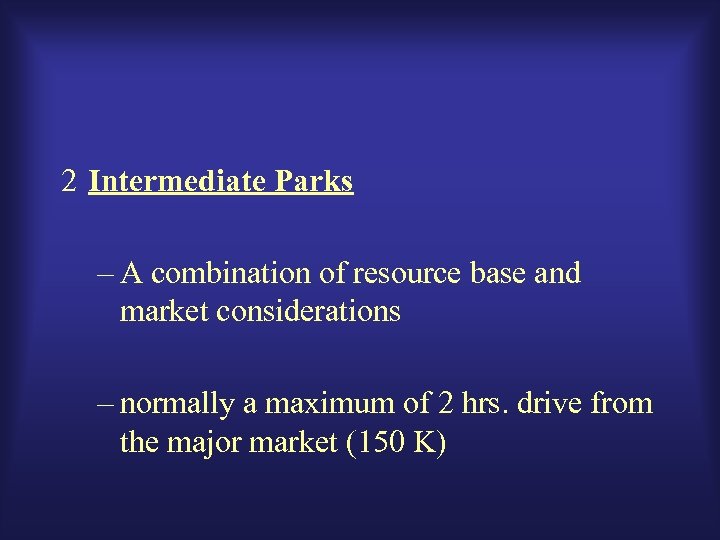 2 Intermediate Parks

– A combination of resource base and market considerations

– normally a maximum of 2 hrs. drive from the major market (150 K)